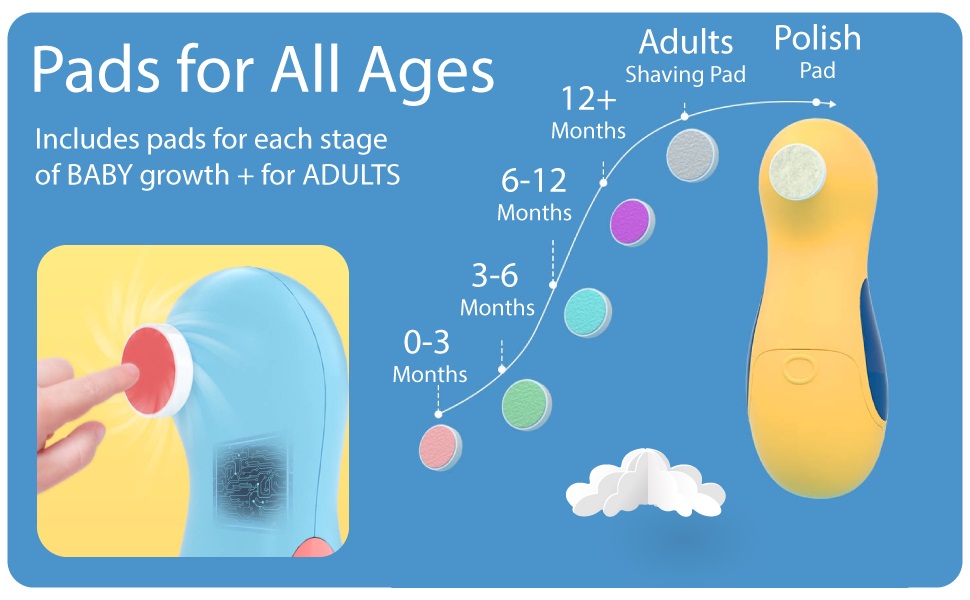 Pads for All Ages

Includes pads for each stage of BABY growth + for ADULTS

0-3 Months

3-6 Months

6-12 Months

12+ Months

Adults Shaving Pad

Polish Pad